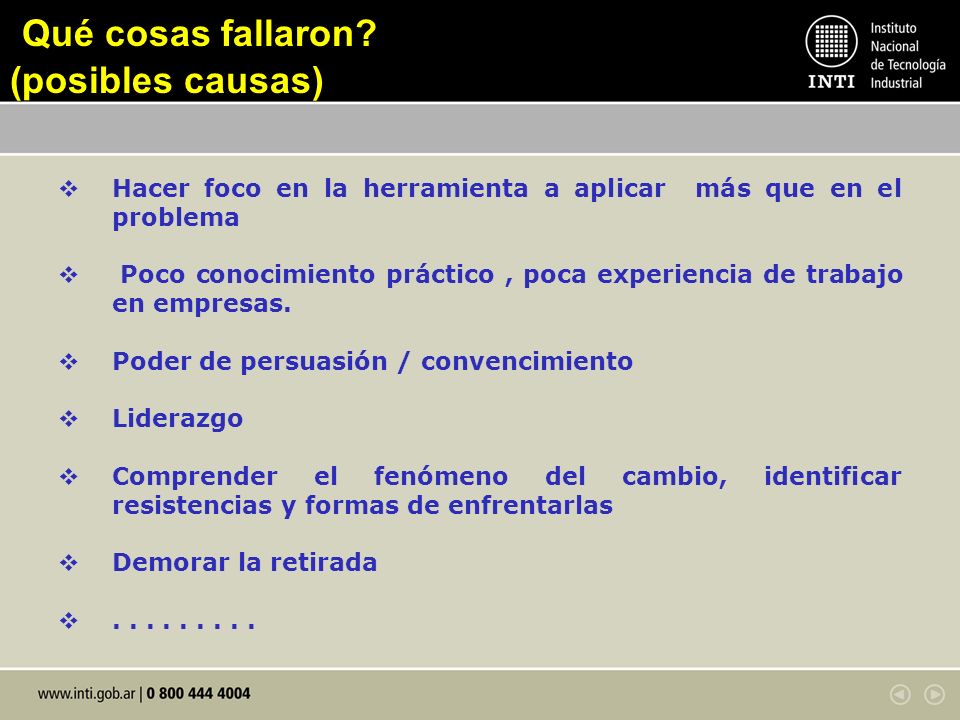 Qué cosas fallaron?
(posibles causas)

INTI Instituto Nacional de Tecnología Industrial

❖ Hacer foco en la herramienta a aplicar más que en el problema

❖ Poco conocimiento práctico , poca experiencia de trabajo en empresas.

❖ Poder de persuasión / convencimiento

❖ Liderazgo

❖ Comprender el fenómeno del cambio, identificar resistencias y formas de enfrentarlas

❖ Demorar la retirada

❖ . . . . . . . . .

www.inti.gob.ar | 0 800 444 4004